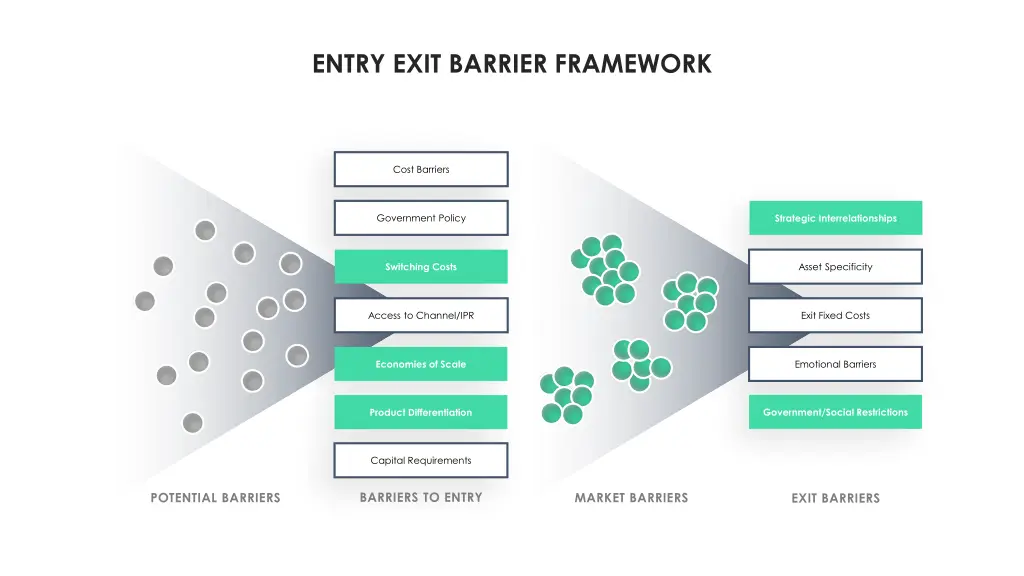 ENTRY EXIT BARRIER FRAMEWORK

Cost Barriers

Government Policy

Switching Costs

Access to Channel/IPR

Economies of Scale

Product Differentiation

Capital Requirements

Strategic Interrelationships

Asset Specificity

Exit Fixed Costs

Emotional Barriers

Government/Social Restrictions

POTENTIAL BARRIERS

BARRIERS TO ENTRY

MARKET BARRIERS

EXIT BARRIERS